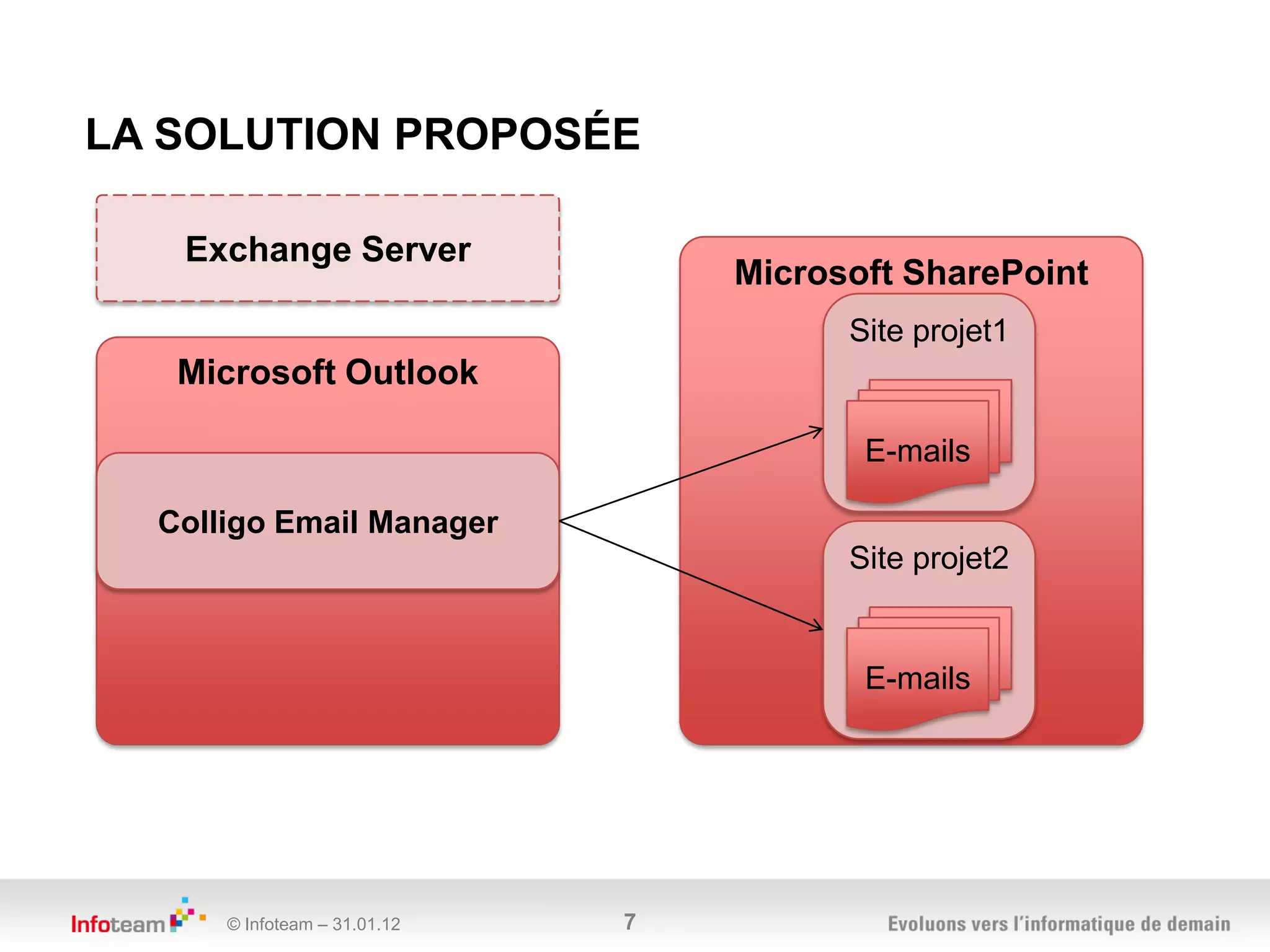 LA SOLUTION PROPOSÉE

Exchange Server

Microsoft Outlook

Colligo Email Manager

Microsoft SharePoint

Site projet1

E-mails

Site projet2

E-mails

Infoteam © Infoteam – 31.01.12 7 Evoluons vers l'informatique de demain